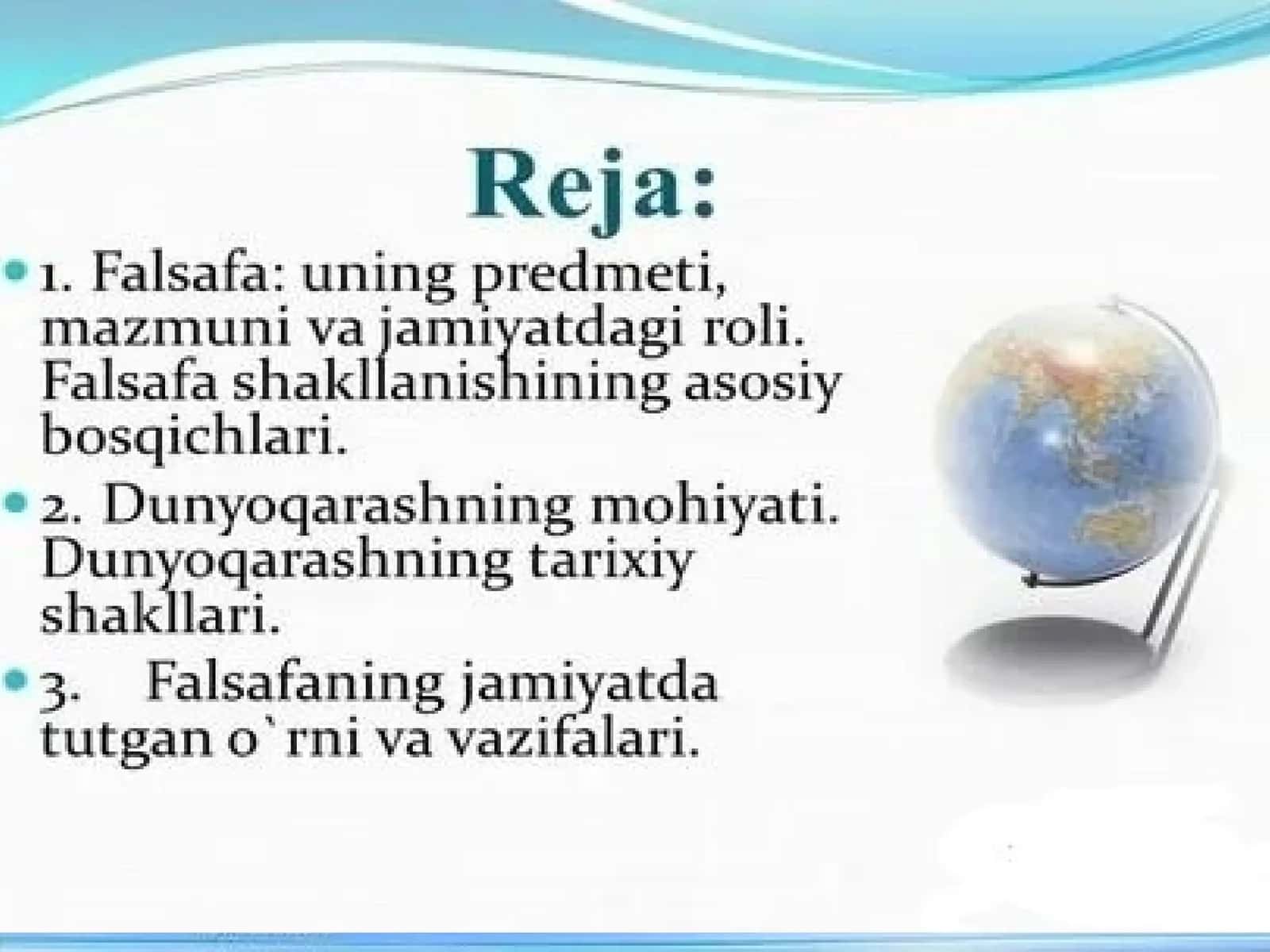 Reja:

1. Falsafa: uning predmeti, mazmuni va jamiyatdagi roli. Falsafa shakllanishining asosiy bosqichlari.

2. Dunyoqarashning mohiyati. Dunyoqarashning tarixiy shakllari.

3. Falsafaning jamiyatda tutgan o`rni va vazifalari.